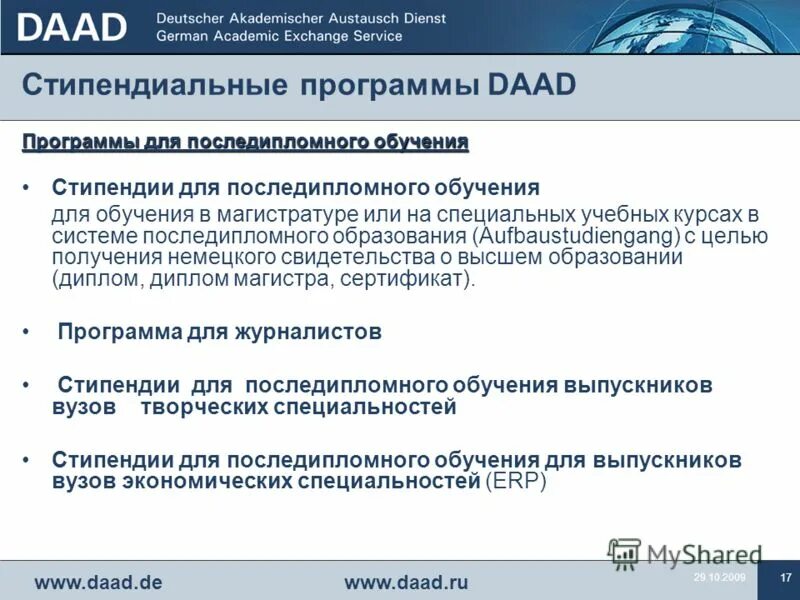 DAAD Deutscher Akademischer Austausch Dienst
German Academic Exchange Service

Стипендиальные программы DAAD

Программы для последипломного обучения

• Стипендии для последипломного обучения
для обучения в магистратуре или на специальных учебных курсах в системе последипломного образования (Aufbaustudiengang) с целью получения немецкого свидетельства о высшем образовании (диплом, диплом магистра, сертификат).

• Программа для журналистов

• Стипендии для последипломного обучения выпускников вузов творческих специальностей

• Стипендии для последипломного обучения для выпускников вузов экономических специальностей (ERP)

MyShared

www.daad.de www.daad.ru 29.10.2009 17